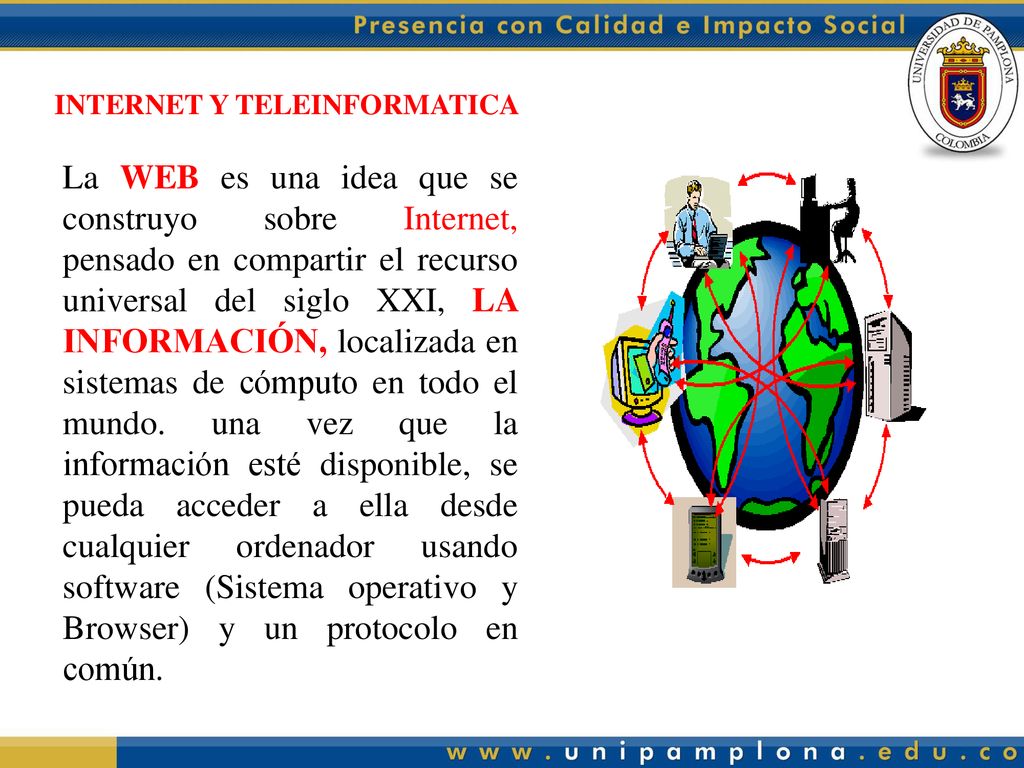 Presencia con Calidad e Impacto Social

UNIVERSIDAD DE PAMPLONA
COLOMBIA

INTERNET Y TELEINFORMATICA

La WEB es una idea que se construyo sobre Internet, pensado en compartir el recurso universal del siglo XXI, LA INFORMACIÓN, localizada en sistemas de cómputo en todo el mundo. una vez que la información esté disponible, se pueda acceder a ella desde cualquier ordenador usando software (Sistema operativo y Browser) y un protocolo en común.

www.unipamplona.edu.co